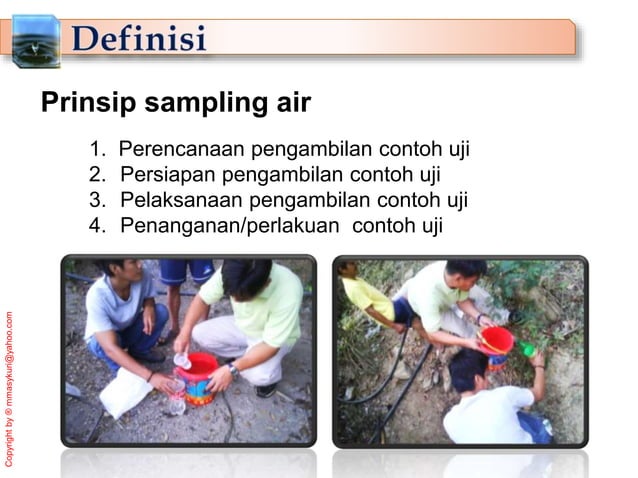 Definisi

Prinsip sampling air

1. Perencanaan pengambilan contoh uji
2. Persiapan pengambilan contoh uji
3. Pelaksanaan pengambilan contoh uji
4. Penanganan/perlakuan contoh uji

Copyright by © mmasykuri@yahoo.com